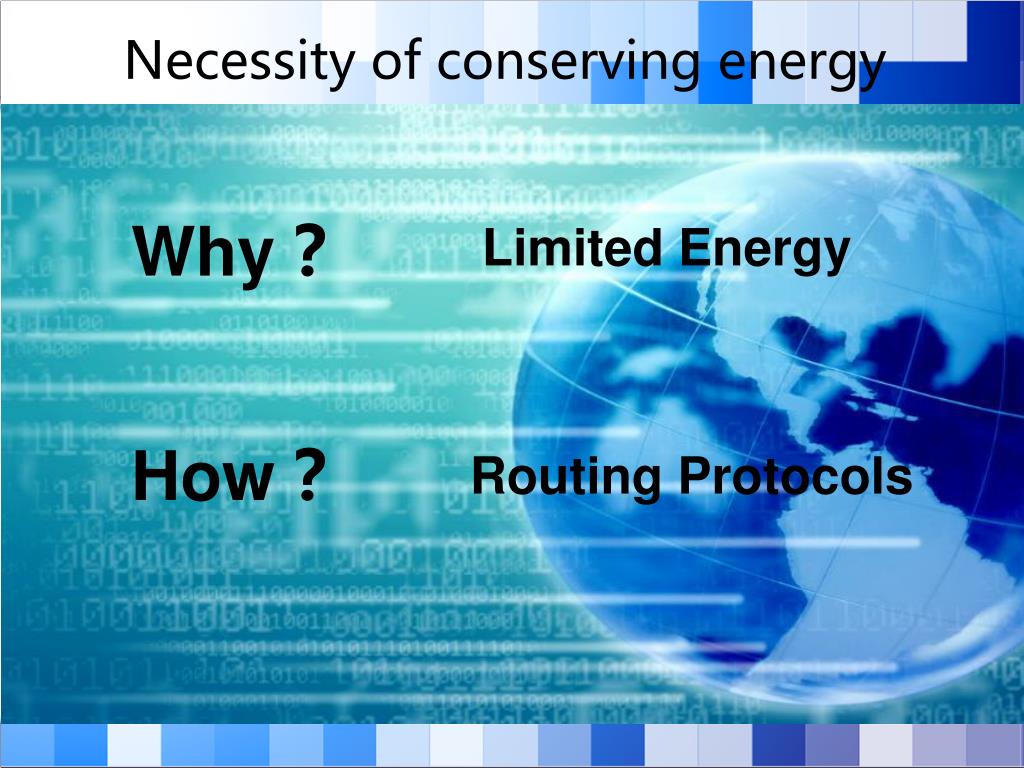 Necessity of conserving energy

Why ? Limited Energy

How ? Routing Protocols